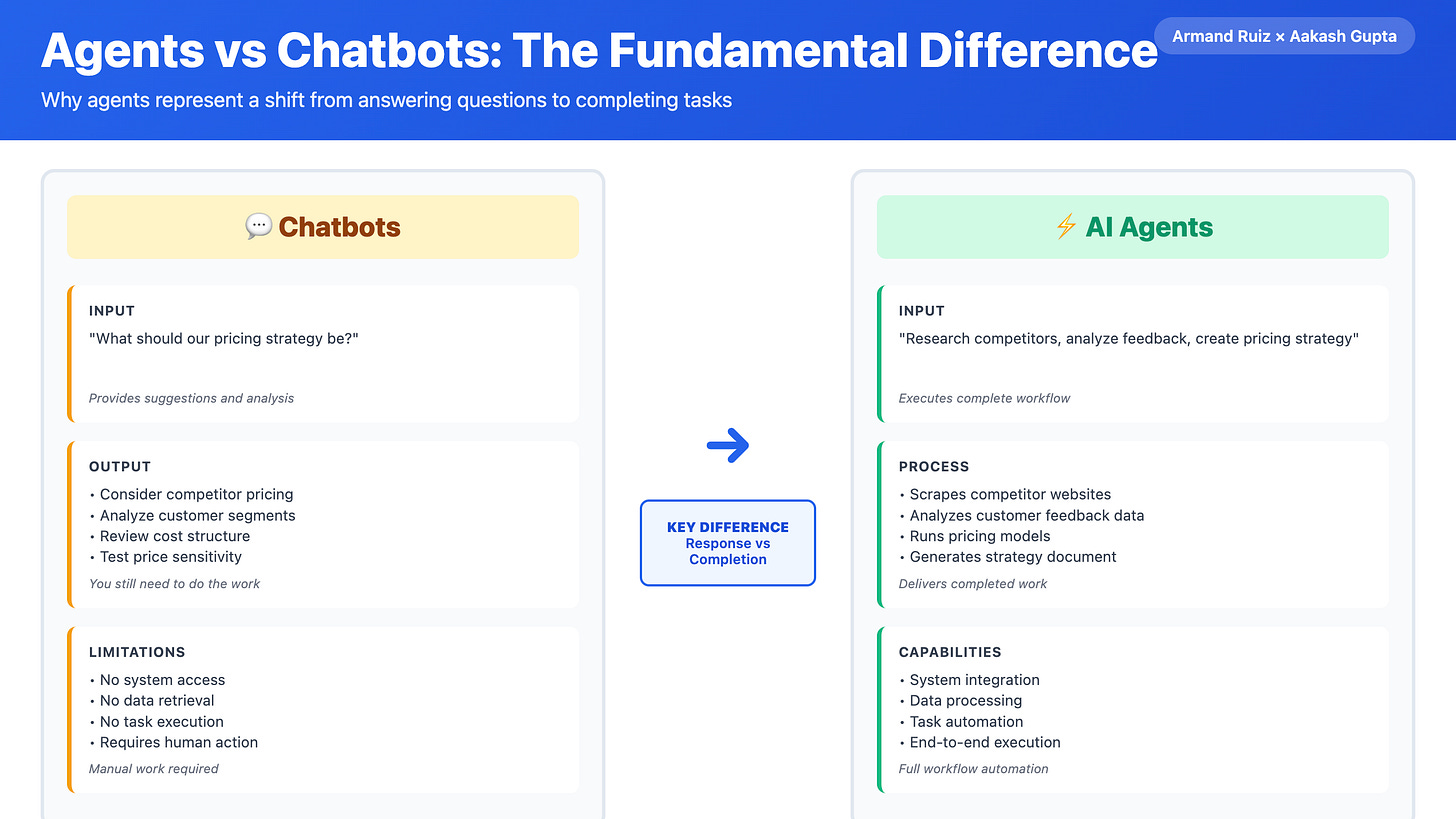 Agents vs Chatbots: The Fundamental Difference

Armand Ruiz × Aakash Gupta

Why agents represent a shift from answering questions to completing tasks

💬 Chatbots

INPUT
"What should our pricing strategy be?"
Provides suggestions and analysis

OUTPUT
• Consider competitor pricing
• Analyze customer segments
• Review cost structure
• Test price sensitivity
You still need to do the work

LIMITATIONS
• No system access
• No data retrieval
• No task execution
• Requires human action
Manual work required

KEY DIFFERENCE
Response vs Completion

⚡ AI Agents

INPUT
"Research competitors, analyze feedback, create pricing strategy"
Executes complete workflow

PROCESS
• Scrapes competitor websites
• Analyzes customer feedback data
• Runs pricing models
• Generates strategy document
Delivers completed work

CAPABILITIES
• System integration
• Data processing
• Task automation
• End-to-end execution
Full workflow automation